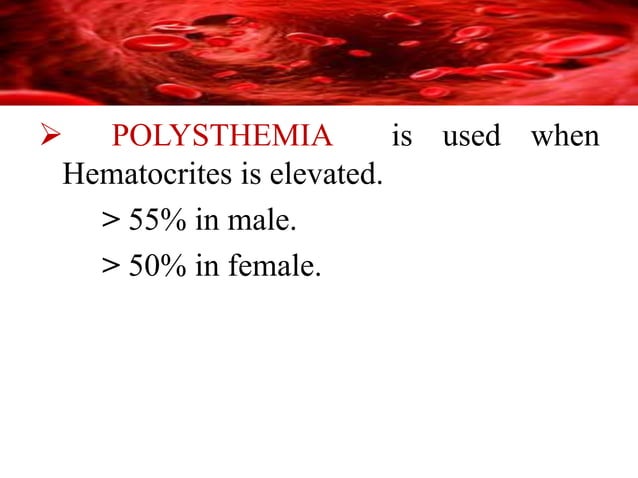 ➢ POLYSTHEMIA is used when Hematocrites is elevated.

> 55% in male.

> 50% in female.